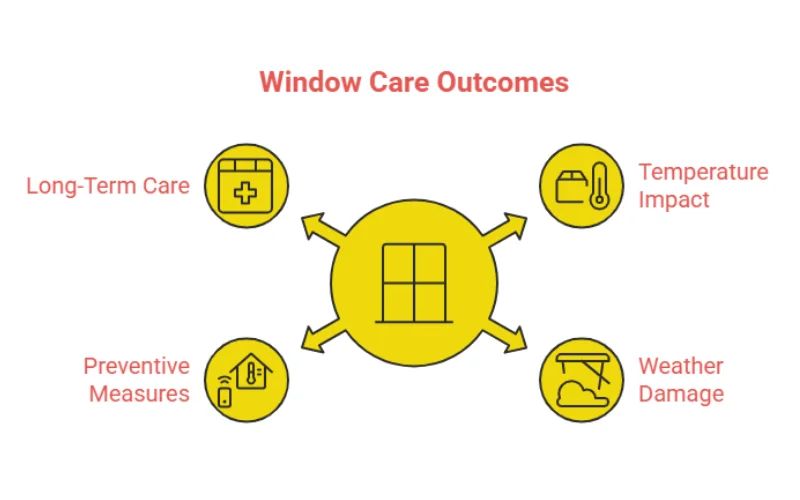 Window Care Outcomes

Long-Term Care

Temperature Impact

Preventive Measures

Weather Damage